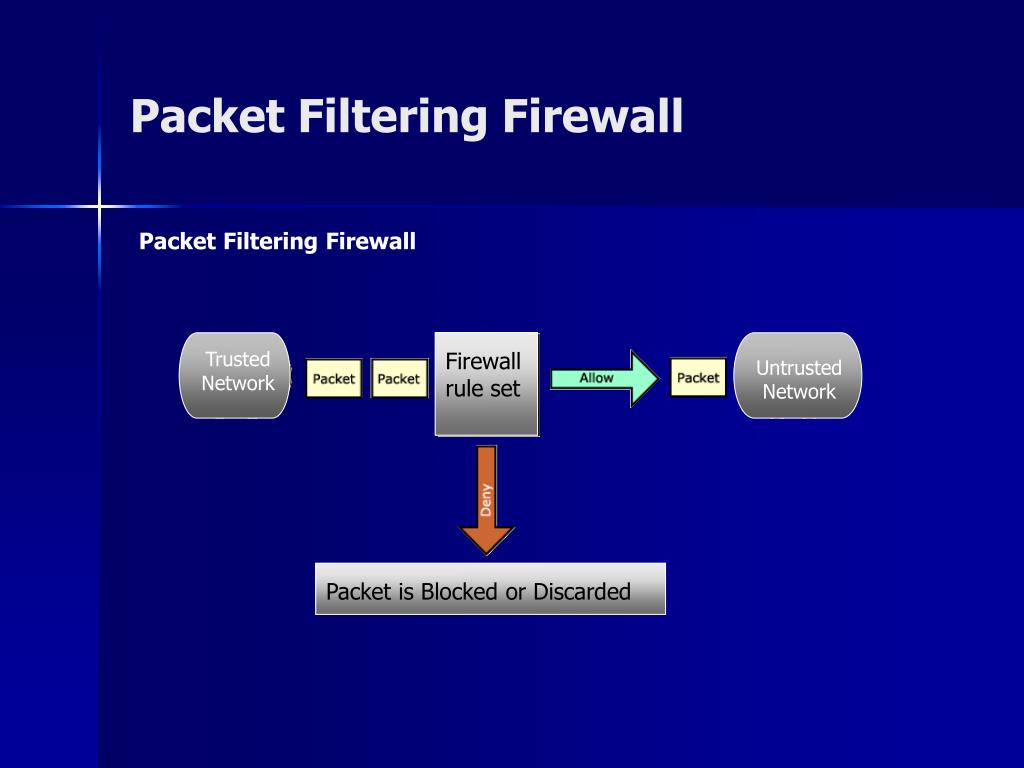 Packet Filtering Firewall

Packet Filtering Firewall

Trusted Network

Packet

Packet

Firewall rule set

Allow

Packet

Untrusted Network

Deny

Packet is Blocked or Discarded